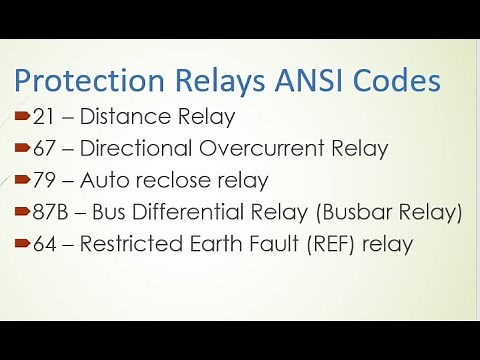 Protection Relays ANSI Codes

21 – Distance Relay

67 – Directional Overcurrent Relay

79 – Auto reclose relay

87B – Bus Differential Relay (Busbar Relay)

64 – Restricted Earth Fault (REF) relay